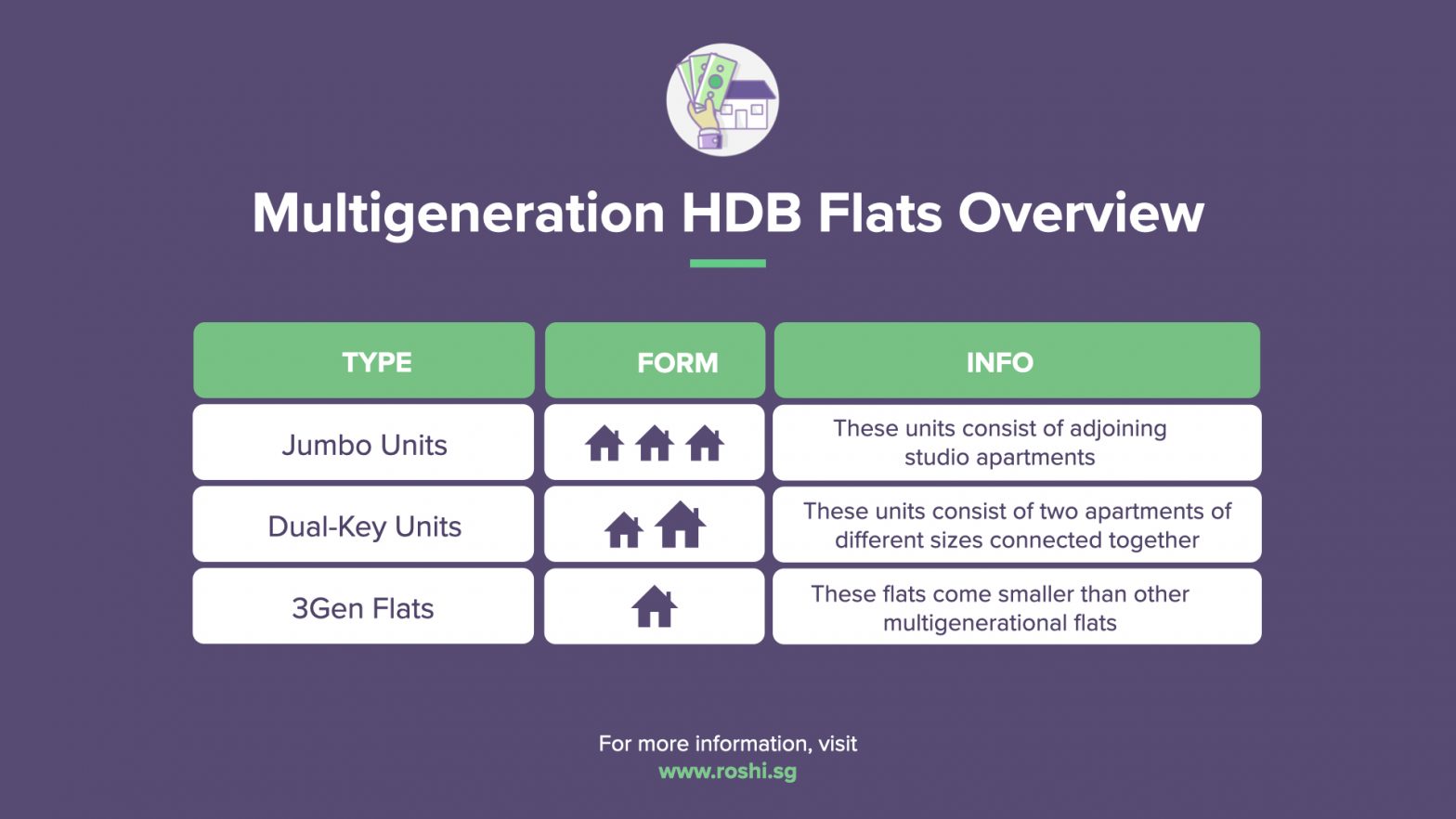 Multigeneration HDB Flats Overview

| TYPE | FORM | INFO |
|---|---|---|
| Jumbo Units | | These units consist of adjoining studio apartments |
| Dual-Key Units | | These units consist of two apartments of different sizes connected together |
| 3Gen Flats | | These flats come smaller than other multigenerational flats |

For more information, visit
www.roshi.sg